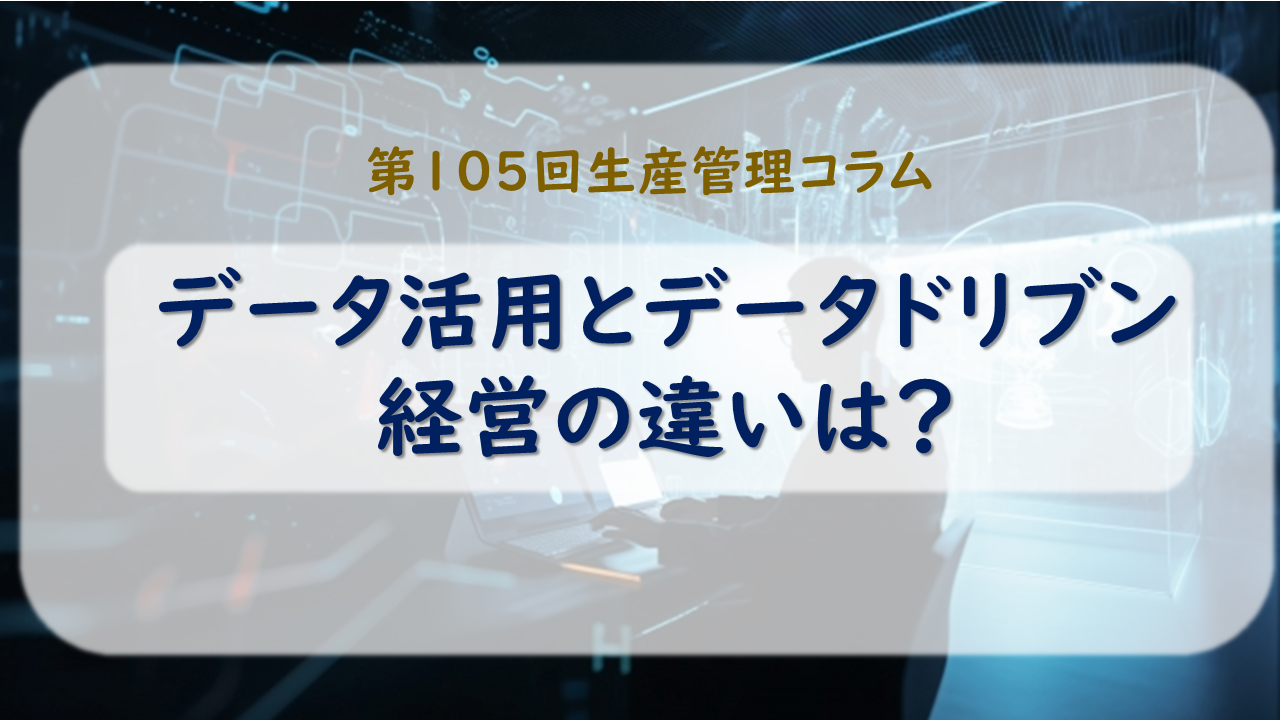 第105回生産管理コラム

データ活用とデータドリブン経営の違いは？